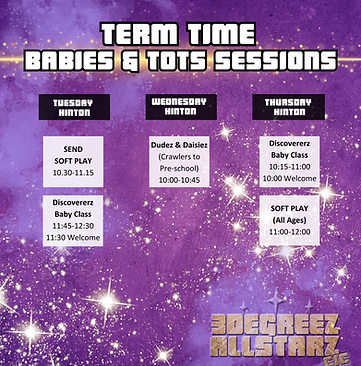 TERM TIME
BABIES & TOTS SESSIONS

TUESDAY
HINTON

SEND
SOFT PLAY
10.30-11.15

Discovererz
Baby Class
11:45-12:30
11:30 Welcome

WEDNESDAY
HINTON

Dudez & Daisiez
(Crawlers to Pre-school)
10:00-10:45

THURSDAY
HINTON

Discovererz
Baby Class
10:15-11:00
10:00 Welcome

SOFT PLAY
(All Ages)
11:00-12:00

3DEGREEZ
ALLSTARZ
CIC